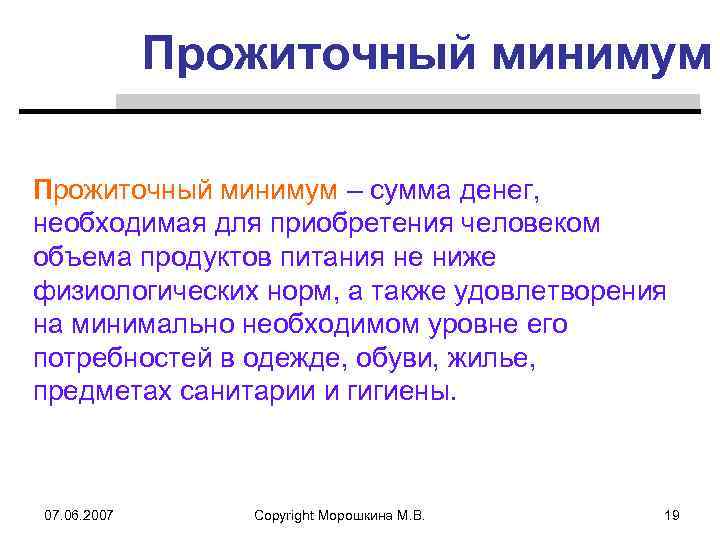 Прожиточный минимум

Прожиточный минимум – сумма денег, необходимая для приобретения человеком объема продуктов питания не ниже физиологических норм, а также удовлетворения на минимально необходимом уровне его потребностей в одежде, обуви, жилье, предметах санитарии и гигиены.

07.06.2007

Copyright Морошкина М.В.

19